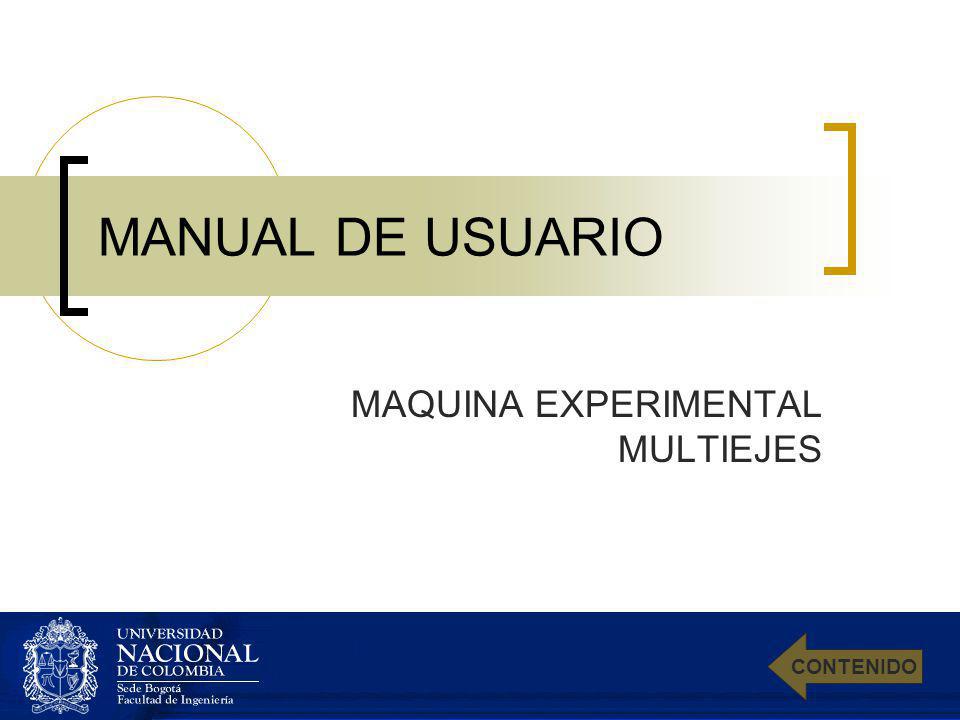 MANUAL DE USUARIO

MAQUINA EXPERIMENTAL MULTIEJES

UNIVERSIDAD
NACIONAL
DE COLOMBIA
Sede Bogotá
Facultad de Ingeniería

CONTENIDO